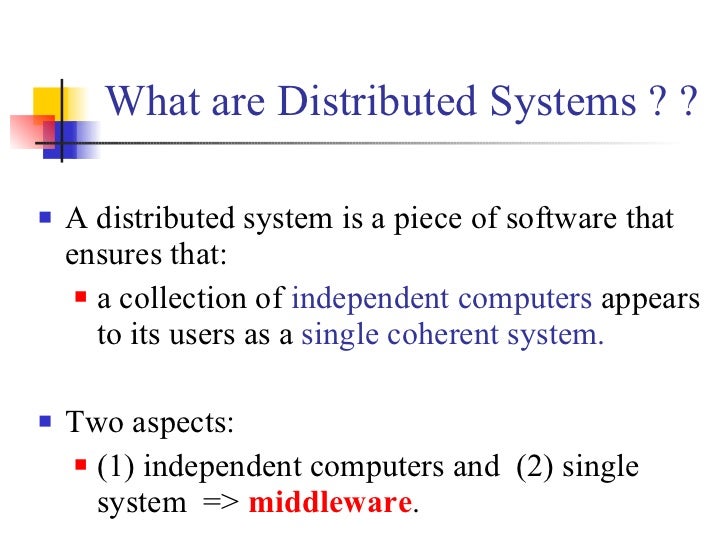 What are Distributed Systems ? ?

A distributed system is a piece of software that ensures that:

a collection of independent computers appears to its users as a single coherent system.

Two aspects:

(1) independent computers and (2) single system => middleware.